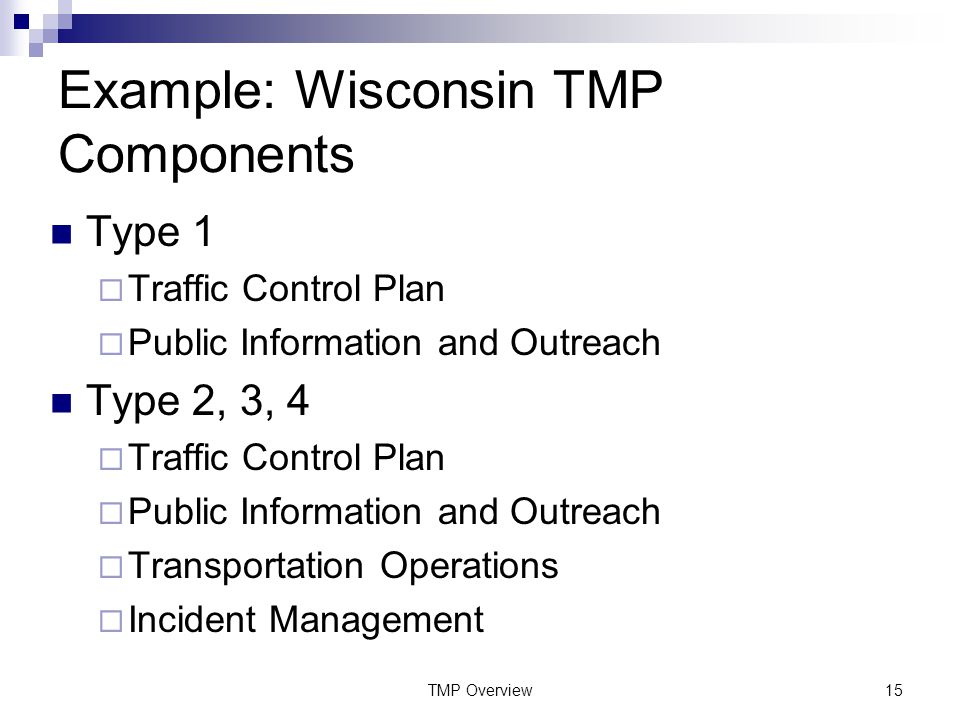 Example: Wisconsin TMP Components

Type 1

Traffic Control Plan

Public Information and Outreach

Type 2, 3, 4

Traffic Control Plan

Public Information and Outreach

Transportation Operations

Incident Management

TMP Overview

15